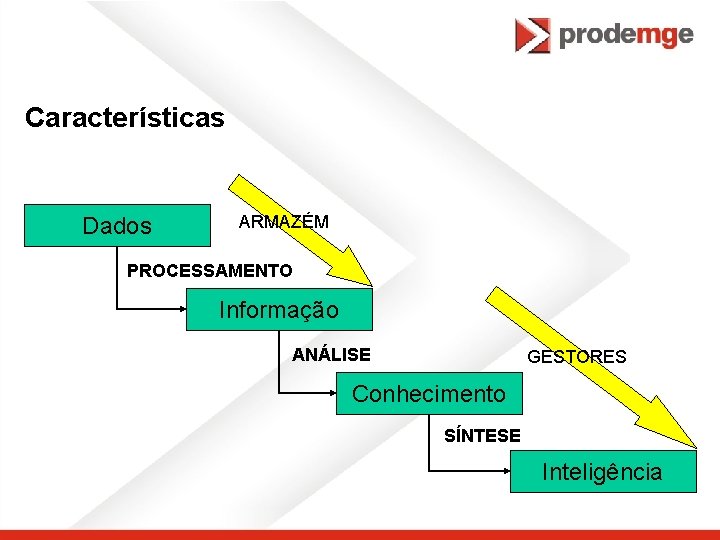 prodemge

Características

Dados

ARMAZÉM

PROCESSAMENTO

Informação

ANÁLISE

GESTORES

Conhecimento

SÍNTESE

Inteligência